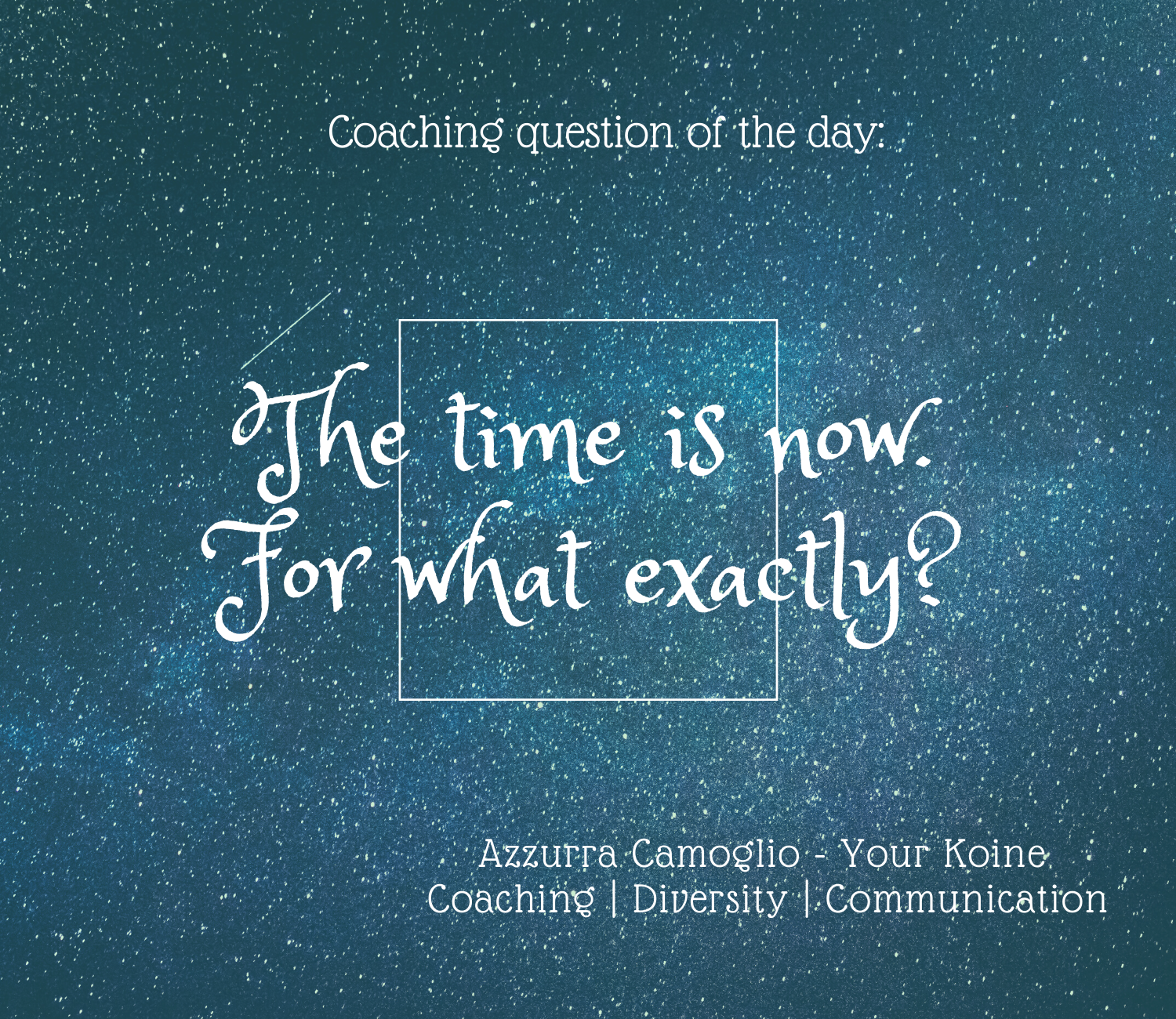 Coaching question of the day:

The time is now.
For what exactly?

Azzurra Camoglio - Your Koine
Coaching | Diversity | Communication